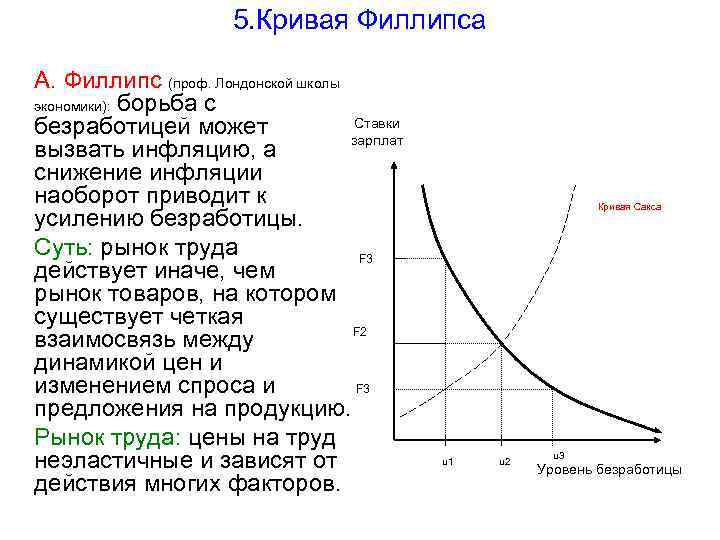 5.Кривая Филлипса

А. Филлипс (проф. Лондонской школы экономики): борьба с безработицей может вызвать инфляцию, а снижение инфляции наоборот приводит к усилению безработицы.

Суть: рынок труда действует иначе, чем рынок товаров, на котором существует четкая взаимосвязь между динамикой цен и изменением спроса и предложения на продукцию.

Рынок труда: цены на труд неэластичные и зависят от действия многих факторов.

Ставки зарплат

Кривая Сакса

F3

F2

F3

u1

u2

u3

Уровень безработицы